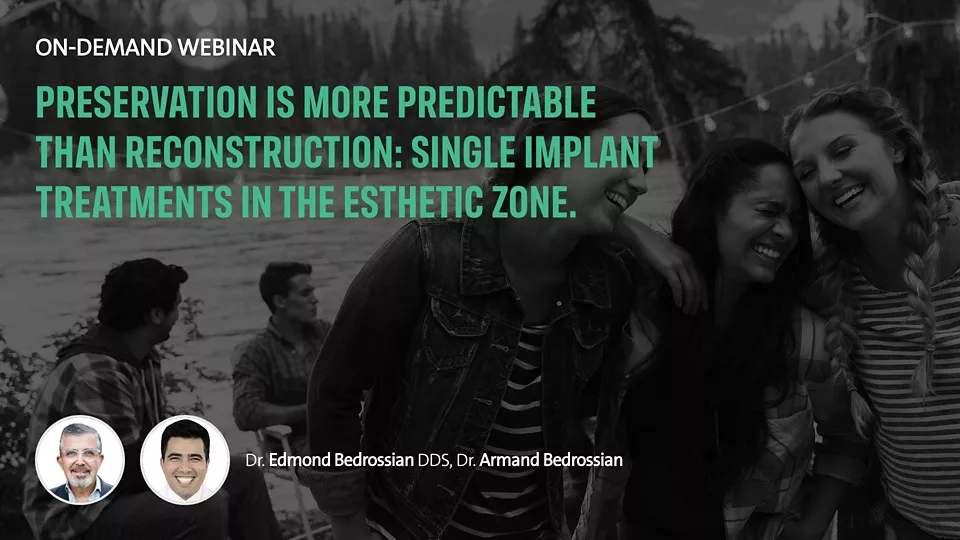 ON-DEMAND WEBINAR

PRESERVATION IS MORE PREDICTABLE THAN RECONSTRUCTION: SINGLE IMPLANT TREATMENTS IN THE ESTHETIC ZONE.

Dr. Edmond Bedrossian DDS, Dr. Armand Bedrossian